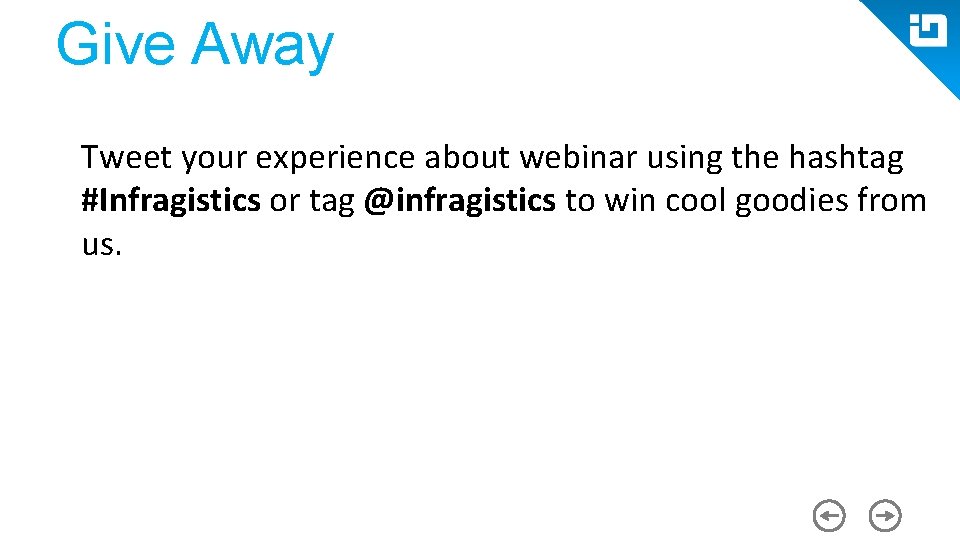 Give Away

Tweet your experience about webinar using the hashtag #Infragistics or tag @infragistics to win cool goodies from us.